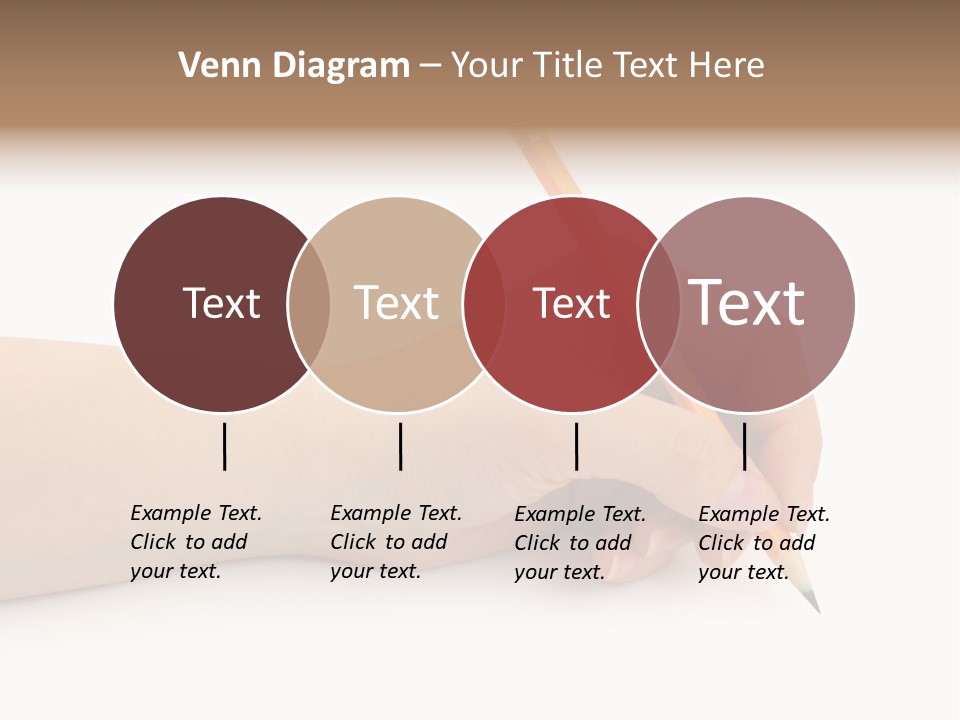 Venn Diagram – Your Title Text Here

Text

Text

Text

Text

Example Text. Click to add your text.

Example Text. Click to add your text.

Example Text. Click to add your text.

Example Text. Click to add your text.